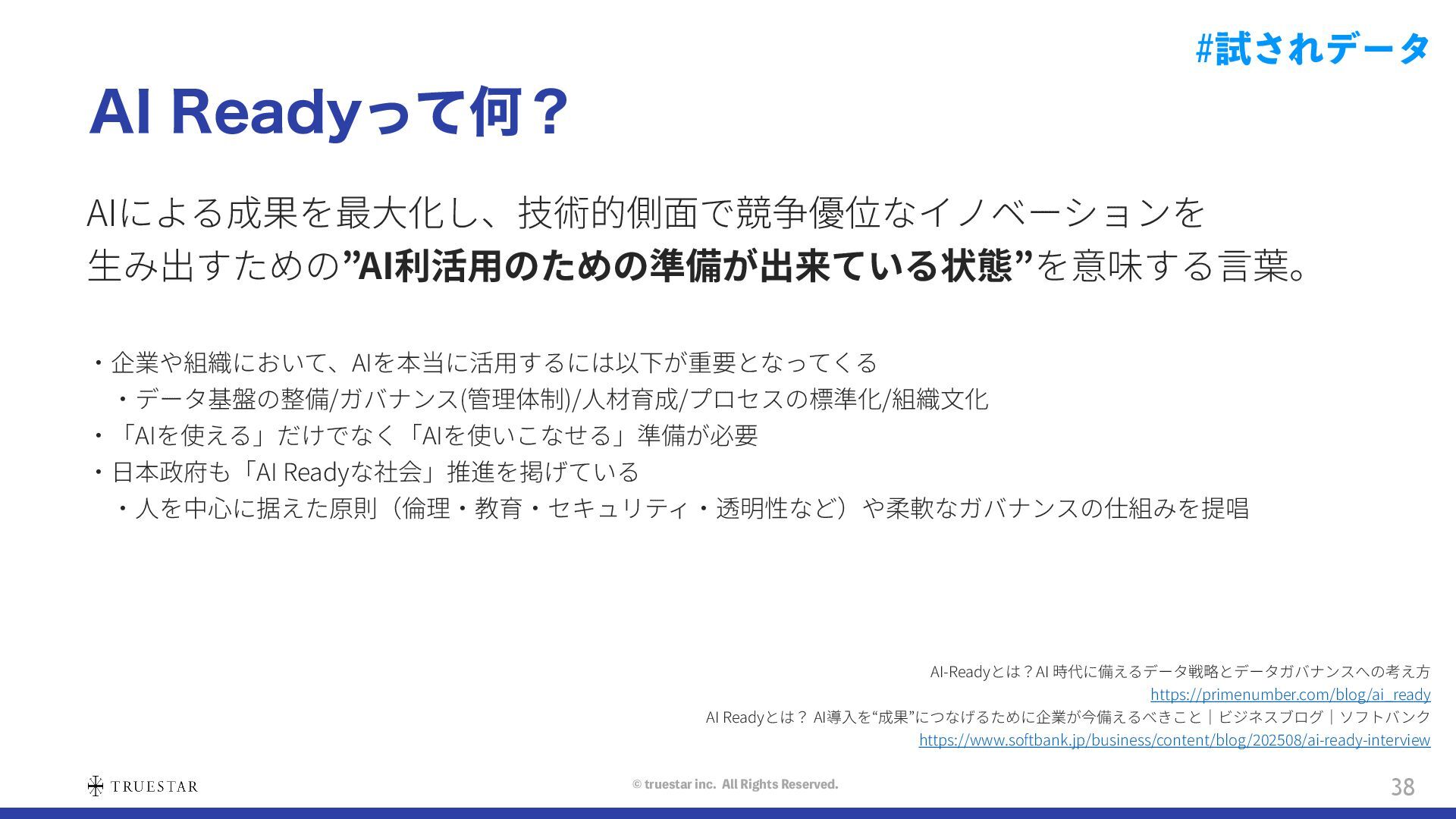 #試されデータ

AI Readyって何？

AIによる成果を最大化し、技術的側面で競争優位なイノベーションを生み出すための”AI利活用のための準備が出来ている状態”を意味する言葉。

・企業や組織において、AIを本当に活用するには以下が重要となってくる
・データ基盤の整備/ガバナンス(管理体制)/人材育成/プロセスの標準化/組織文化
・「AIを使える」だけでなく「AIを使いこなせる」準備が必要
・日本政府も「AI Readyな社会」推進を掲げている
・人を中心に据えた原則（倫理・教育・セキュリティ・透明性など）や柔軟なガバナンスの仕組みを提唱

AI-Readyとは？AI 時代に備えるデータ戦略とデータガバナンスへの考え方
https://primenumber.com/blog/ai_ready
AI Readyとは？ AI導入を“成果”につなげるために企業が今備えるべきこと｜ビジネスブログ｜ソフトバンク
https://www.softbank.jp/business/content/blog/202508/ai-ready-interview

TRUESTAR

© truestar inc. All Rights Reserved.

38